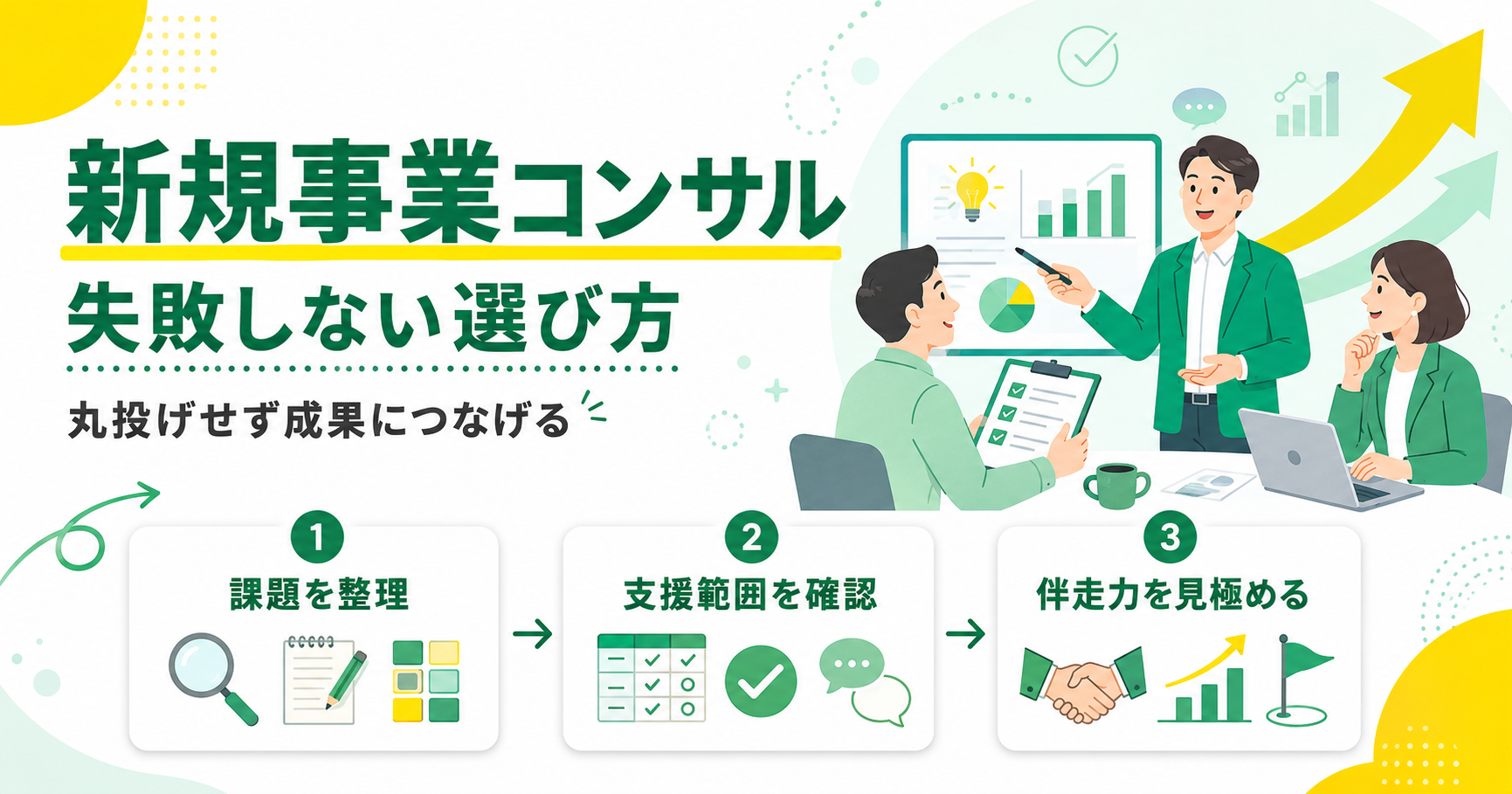 新規事業コンサル
失敗しない選び方
丸投げせず成果につなげる

1
課題を整理

2
支援範囲を確認

3
伴走力を見極める